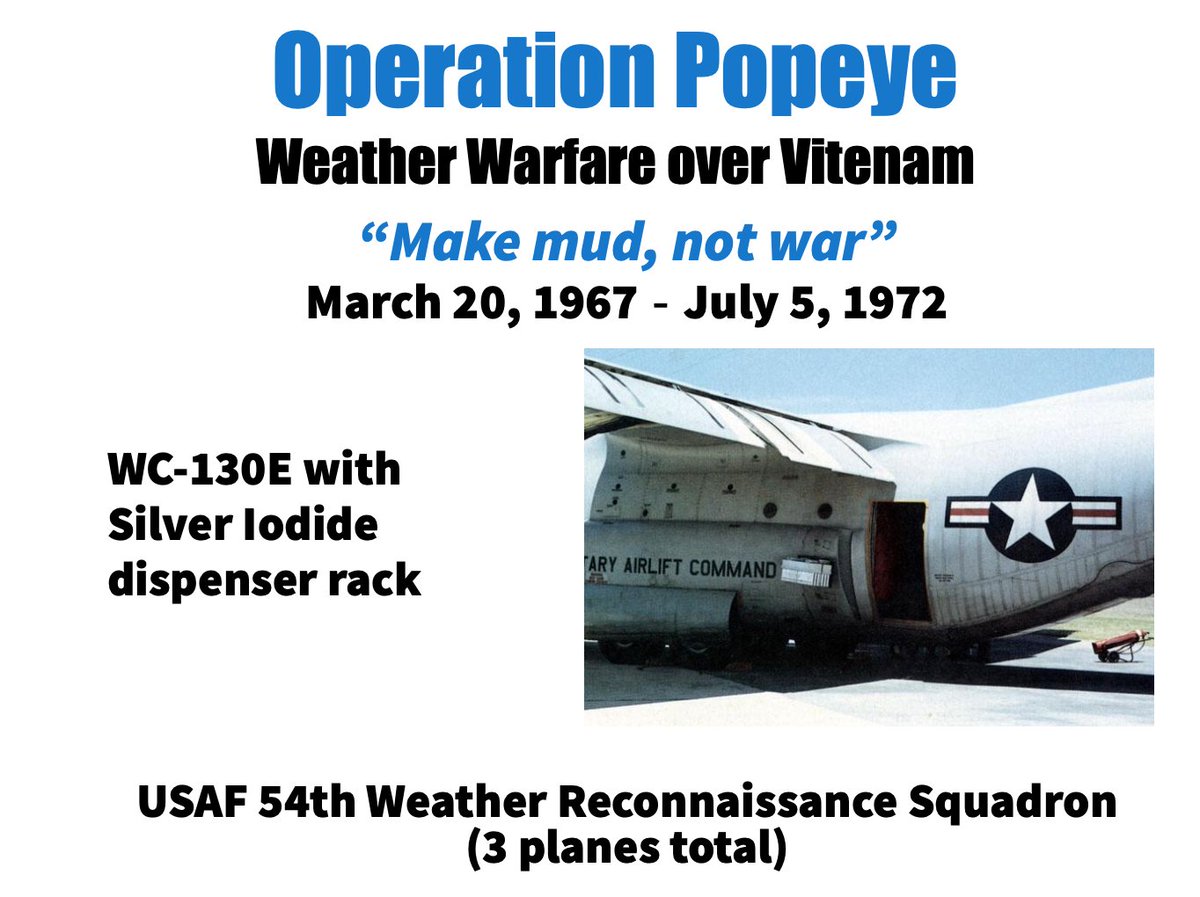 Operation Popeye

Weather Warfare over Vitenam

“Make mud, not war”

March 20, 1967 - July 5, 1972

WC-130E with Silver Iodide dispenser rack

TARY AIRLIFT COMMAND

USAF 54th Weather Reconnaissance Squadron (3 planes total)